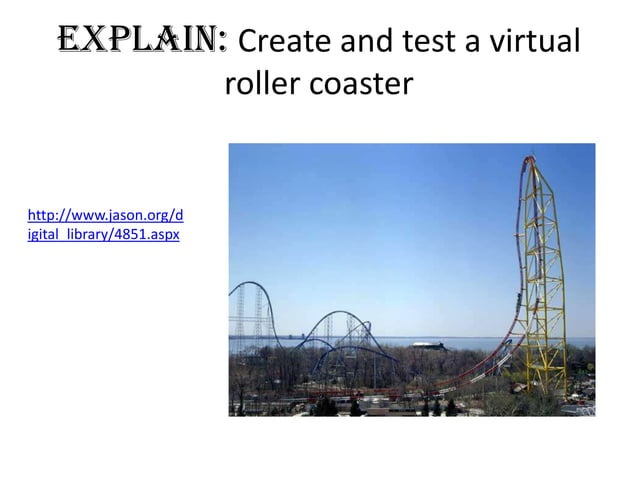 EXPLAIN: Create and test a virtual roller coaster

http://www.jason.org/digital_library/4851.aspx